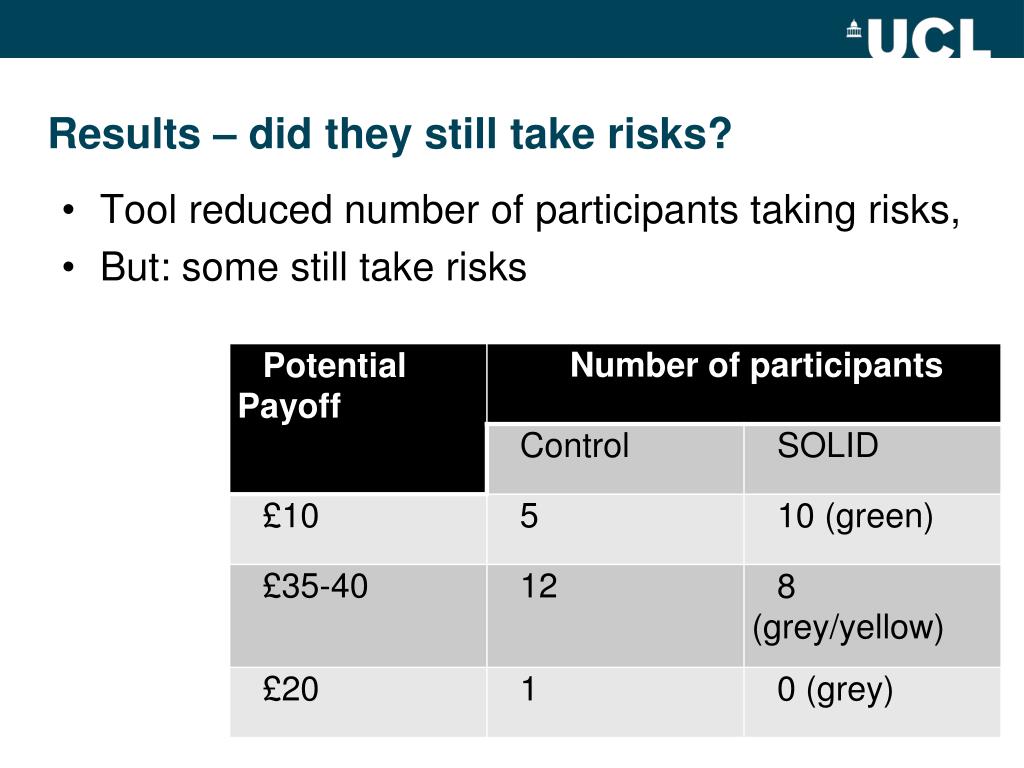 UCL

Results – did they still take risks?

• Tool reduced number of participants taking risks,
• But: some still take risks

| Potential Payoff | Number of participants | |
|---|---|---|
| | Control | SOLID |
| £10 | 5 | 10 (green) |
| £35-40 | 12 | 8 (grey/yellow) |
| £20 | 1 | 0 (grey) |